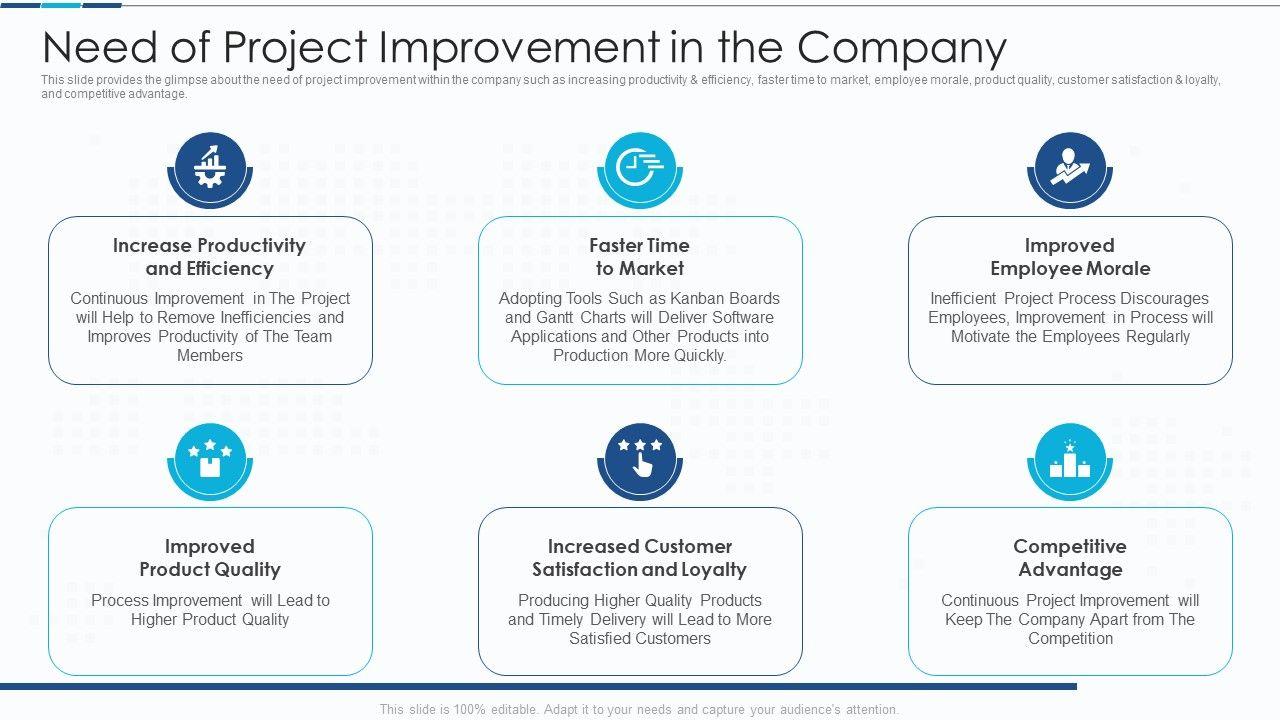 Need of Project Improvement in the Company

This slide provides the glimpse about the need of project improvement within the company such as increasing productivity & efficiency, faster time to market, employee morale, product quality, customer satisfaction & loyalty, and competitive advantage.

Increase Productivity and Efficiency

Continuous Improvement in The Project will Help to Remove Inefficiencies and Improves Productivity of The Team Members

Faster Time to Market

Adopting Tools Such as Kanban Boards and Gantt Charts will Deliver Software Applications and Other Products into Production More Quickly.

Improved Employee Morale

Inefficient Project Process Discourages Employees, Improvement in Process will Motivate the Employees Regularly

Improved Product Quality

Process Improvement will Lead to Higher Product Quality

Increased Customer Satisfaction and Loyalty

Producing Higher Quality Products and Timely Delivery will Lead to More Satisfied Customers

Competitive Advantage

Continuous Project Improvement will Keep The Company Apart from The Competition

This slide is 100% editable. Adapt it to your needs and capture your audience's attention.